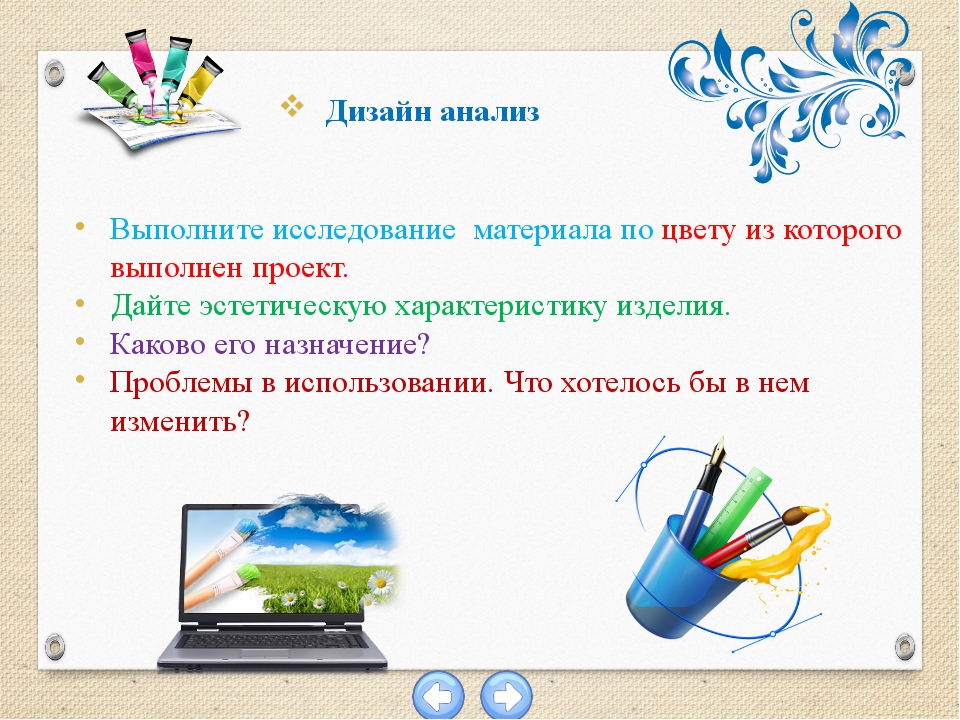 ❖ Дизайн анализ

• Выполните исследование материала по цвету из которого выполнен проект.
• Дайте эстетическую характеристику изделия.
• Каково его назначение?
• Проблемы в использовании. Что хотелось бы в нем изменить?